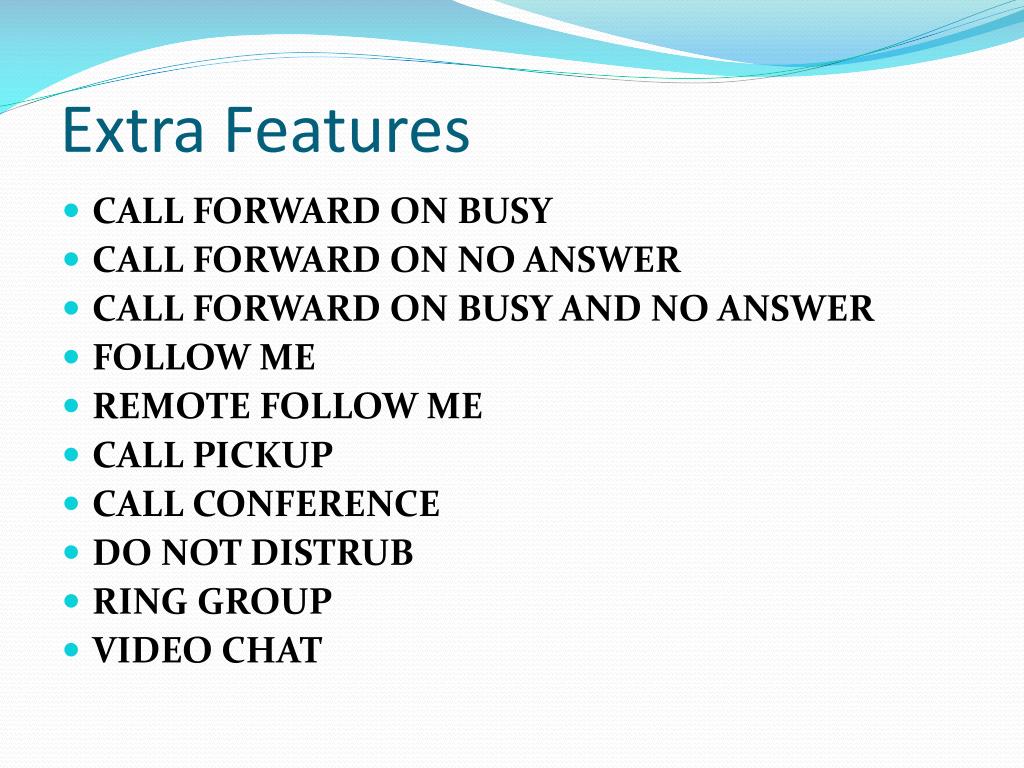 Extra Features

- CALL FORWARD ON BUSY
- CALL FORWARD ON NO ANSWER
- CALL FORWARD ON BUSY AND NO ANSWER
- FOLLOW ME
- REMOTE FOLLOW ME
- CALL PICKUP
- CALL CONFERENCE
- DO NOT DISTRUB
- RING GROUP
- VIDEO CHAT